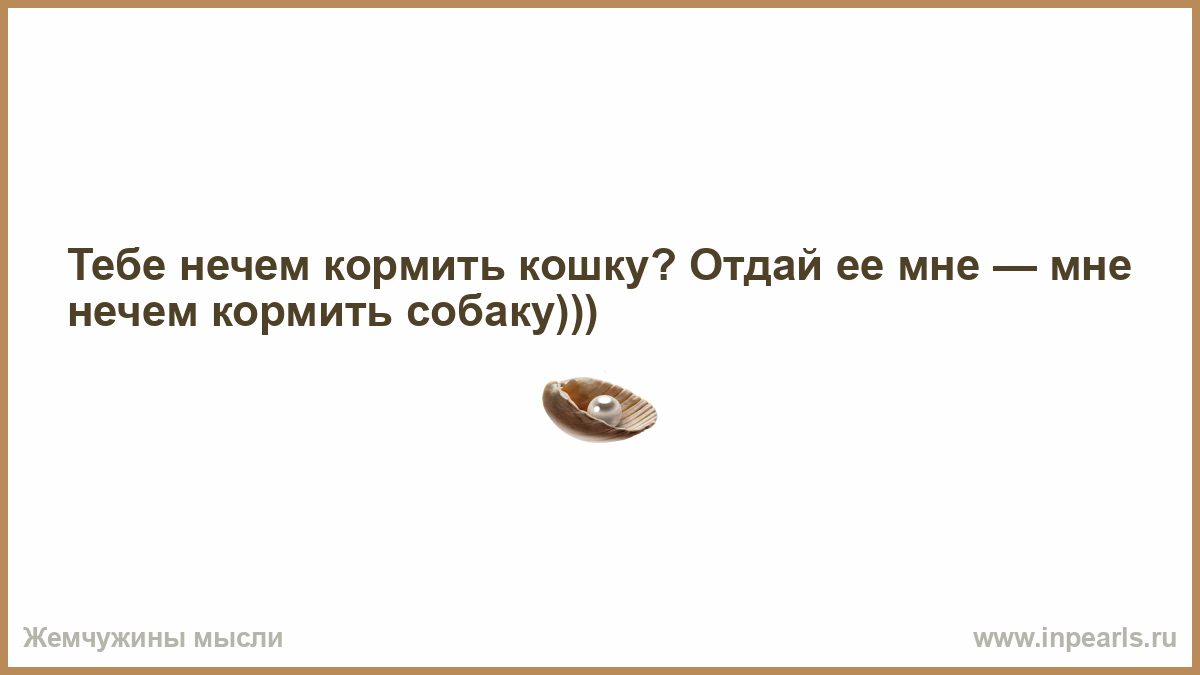 Тебе нечем кормить кошку? Отдай ее мне — мне нечем кормить собаку)))

Жемчужины мысли

www.inpearls.ru